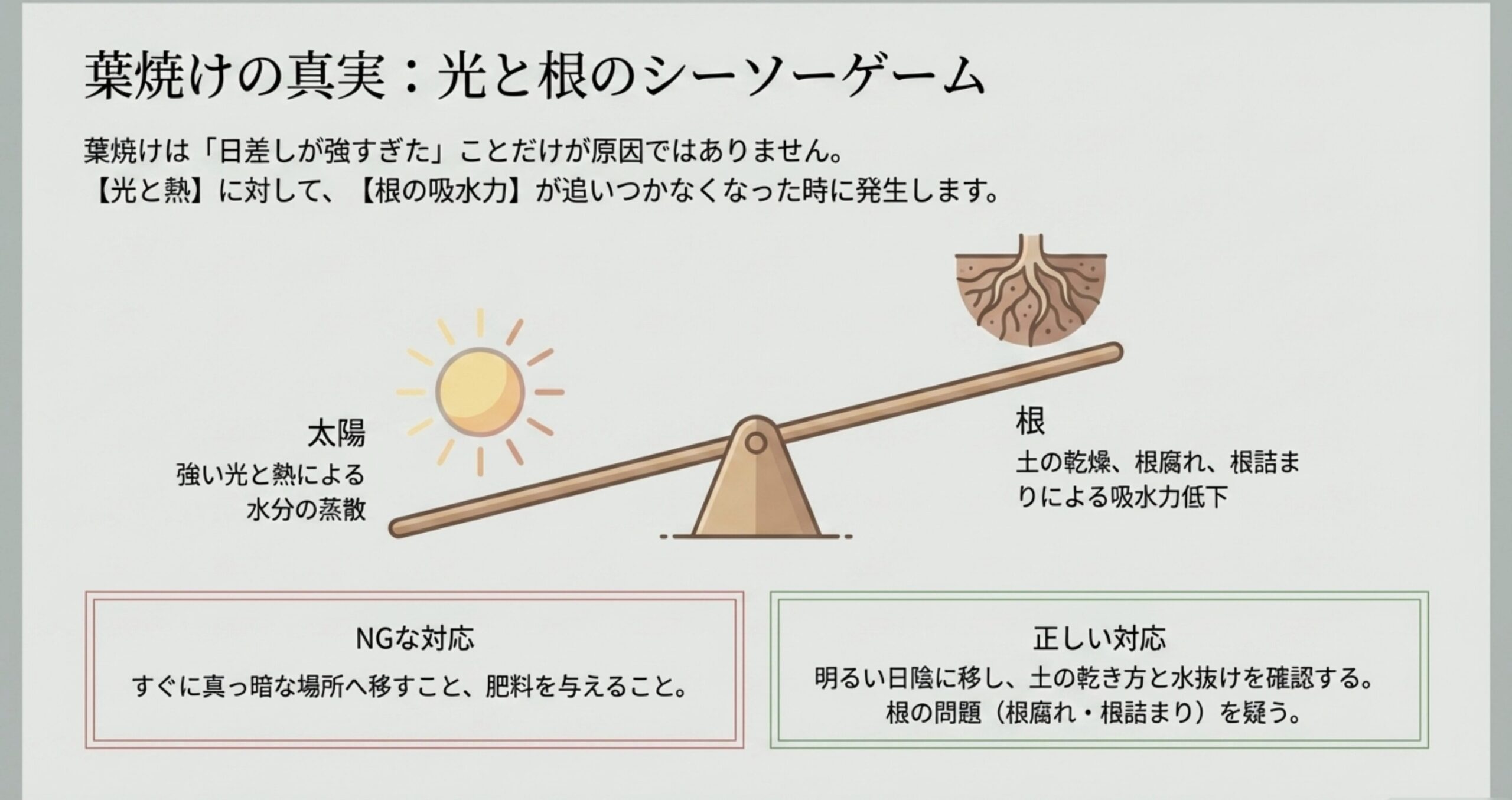 葉焼けの真実：光と根のシーソーゲーム

葉焼けは「日差しが強すぎた」ことだけが原因ではありません。
【光と熱】に対して、【根の吸水力】が追いつかなくなった時に発生します。

太陽
強い光と熱による水分の蒸散

根
土の乾燥、根腐れ、根詰まりによる吸水力低下

NGな対応
すぐに真っ暗な場所へ移すこと、肥料を与えること。

正しい対応
明るい日陰に移し、土の乾き方と水抜けを確認する。
根の問題（根腐れ・根詰まり）を疑う。